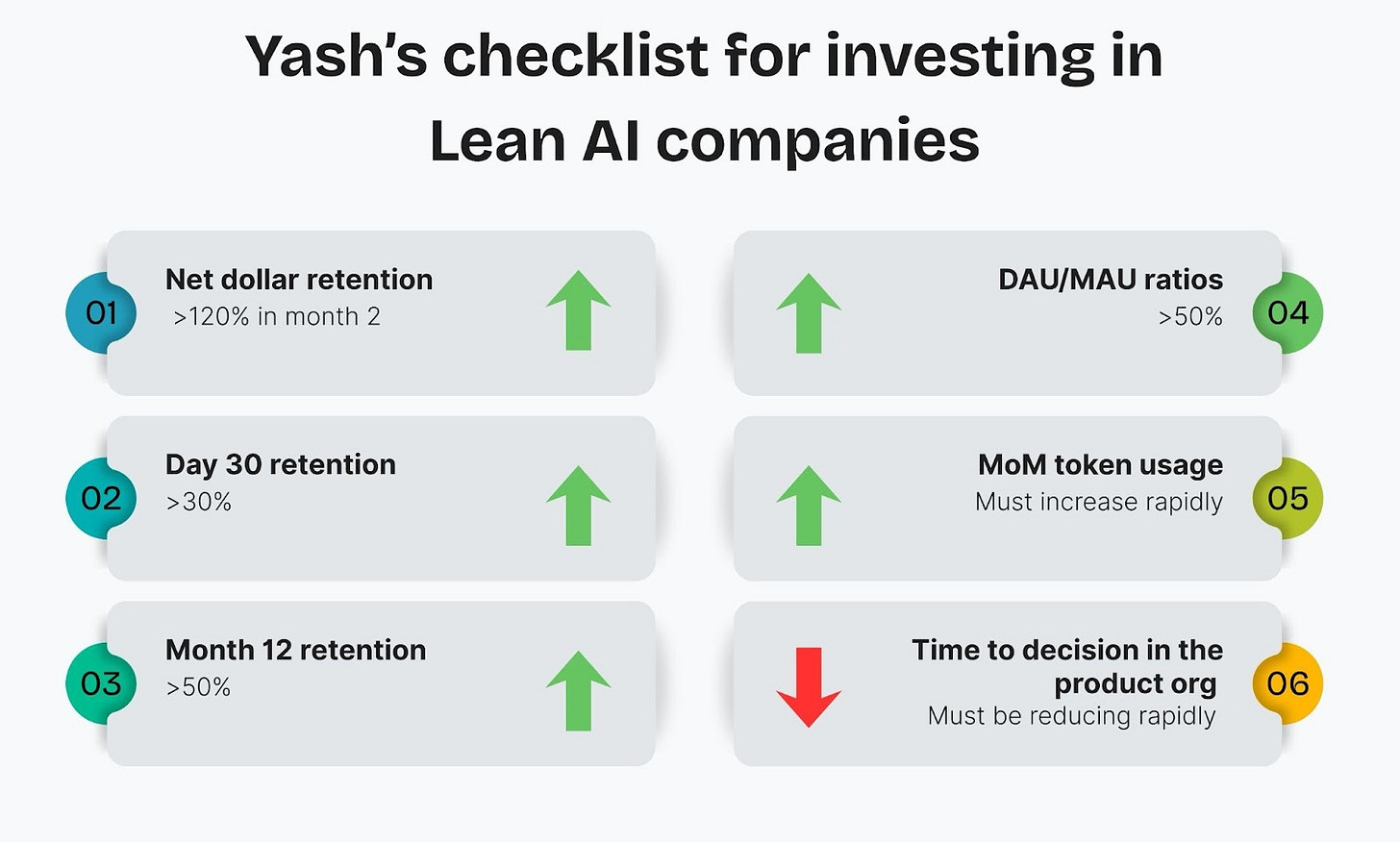 Yash's checklist for investing in Lean AI companies

01
Net dollar retention
>120% in month 2

02
Day 30 retention
>30%

03
Month 12 retention
>50%

DAU/MAU ratios
>50%
04

MoM token usage
Must increase rapidly
05

Time to decision in the product org
Must be reducing rapidly
06